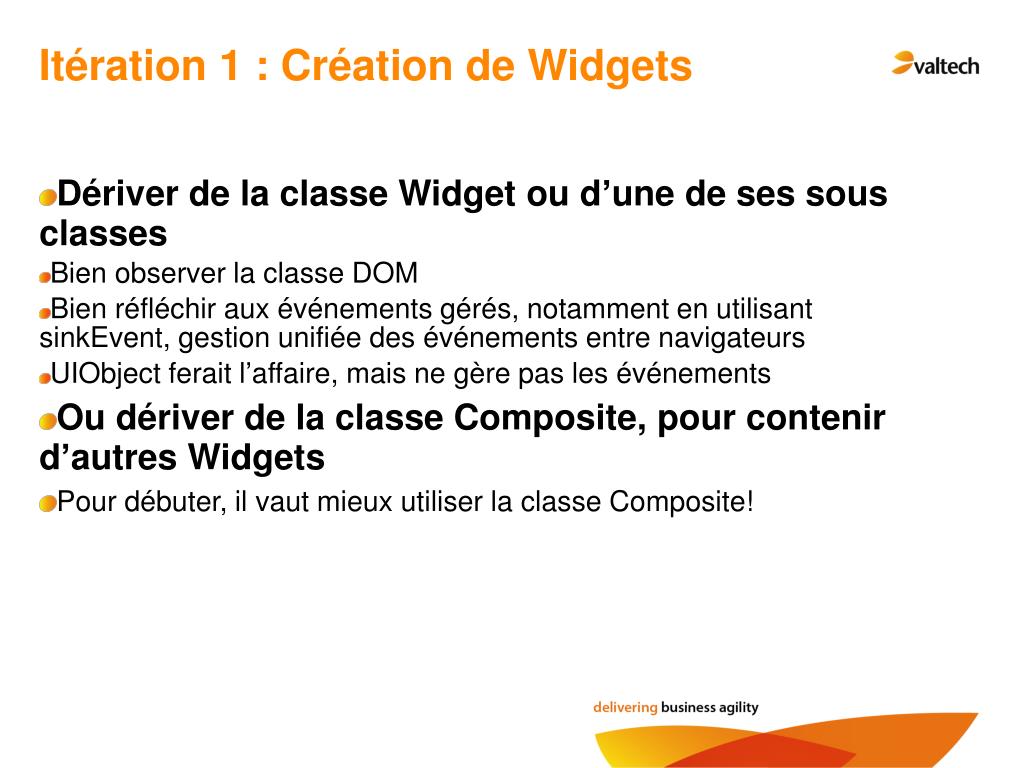 Itération 1 : Création de Widgets

valtech

Dériver de la classe Widget ou d’une de ses sous classes

Bien observer la classe DOM

Bien réfléchir aux événements gérés, notamment en utilisant sinkEvent, gestion unifiée des événements entre navigateurs

UIObject ferait l’affaire, mais ne gère pas les événements

Ou dériver de la classe Composite, pour contenir d’autres Widgets

Pour débuter, il vaut mieux utiliser la classe Composite!

delivering business agility